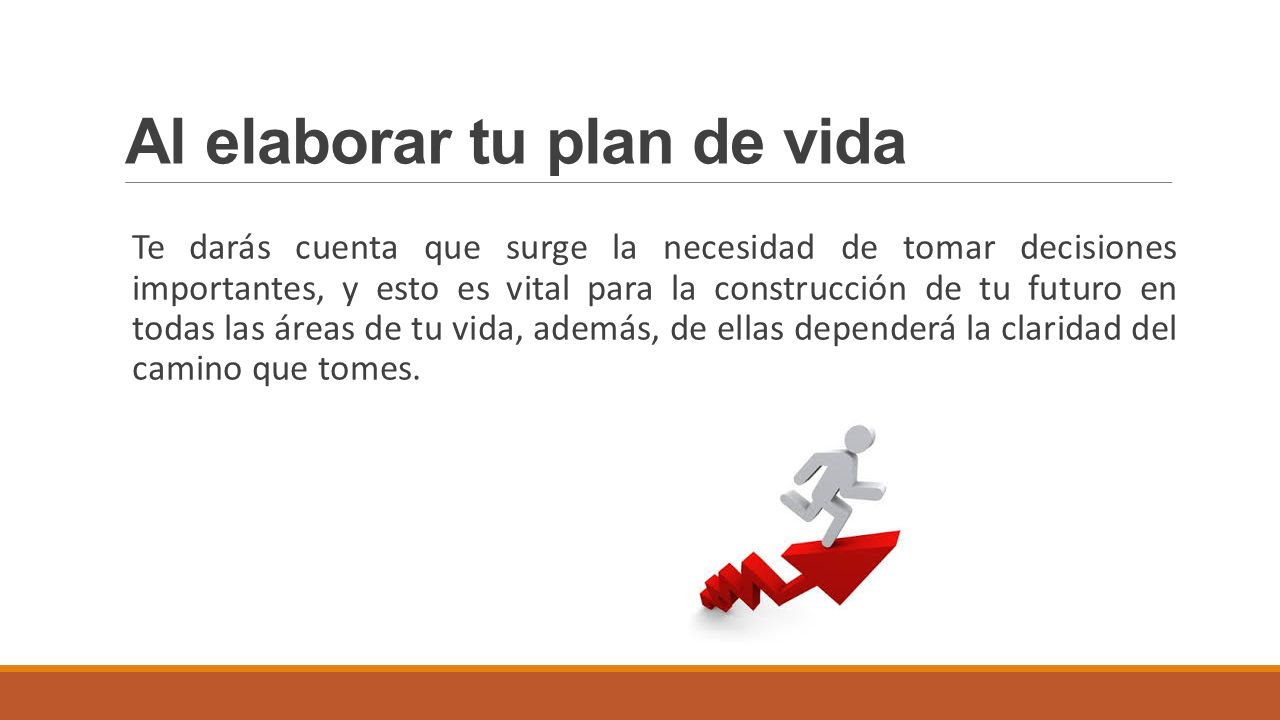 Al elaborar tu plan de vida

Te darás cuenta que surge la necesidad de tomar decisiones importantes, y esto es vital para la construcción de tu futuro en todas las áreas de tu vida, además, de ellas dependerá la claridad del camino que tomes.